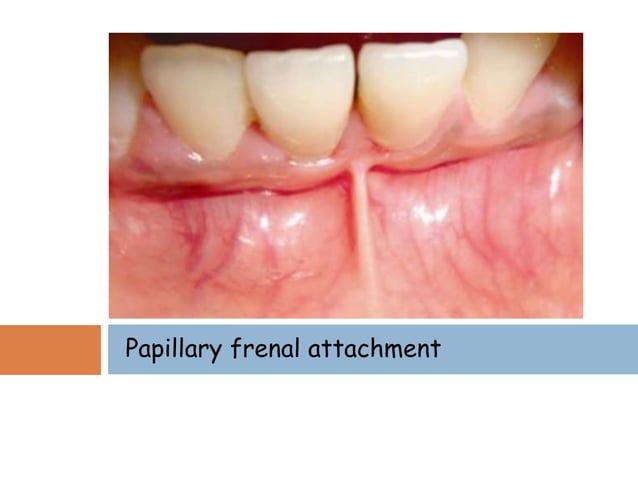 Papillary frenal attachment